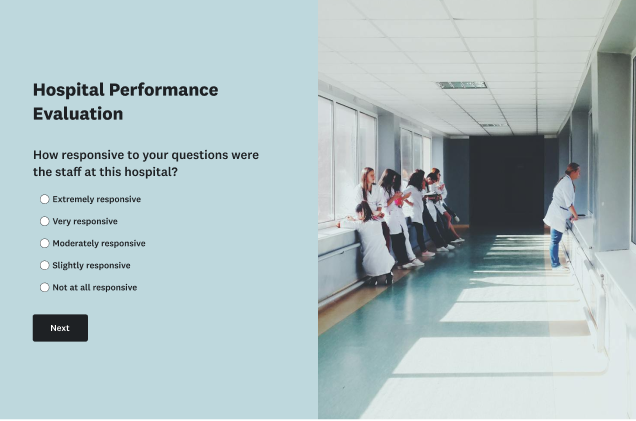 Hospital Performance Evaluation

How responsive to your questions were the staff at this hospital?

Extremely responsive

Very responsive

Moderately responsive

Slightly responsive

Not at all responsive

Next